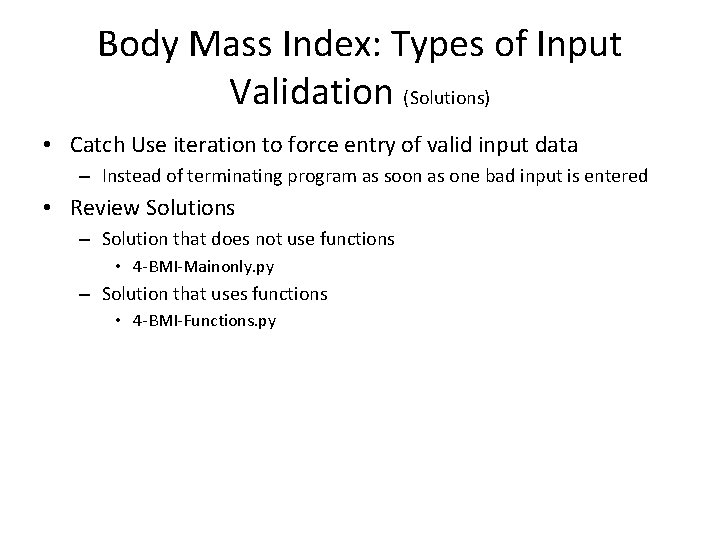 Body Mass Index: Types of Input Validation (Solutions)

• Catch Use iteration to force entry of valid input data
  – Instead of terminating program as soon as one bad input is entered
• Review Solutions
  – Solution that does not use functions
    • 4-BMI-Mainonly.py
  – Solution that uses functions
    • 4-BMI-Functions.py